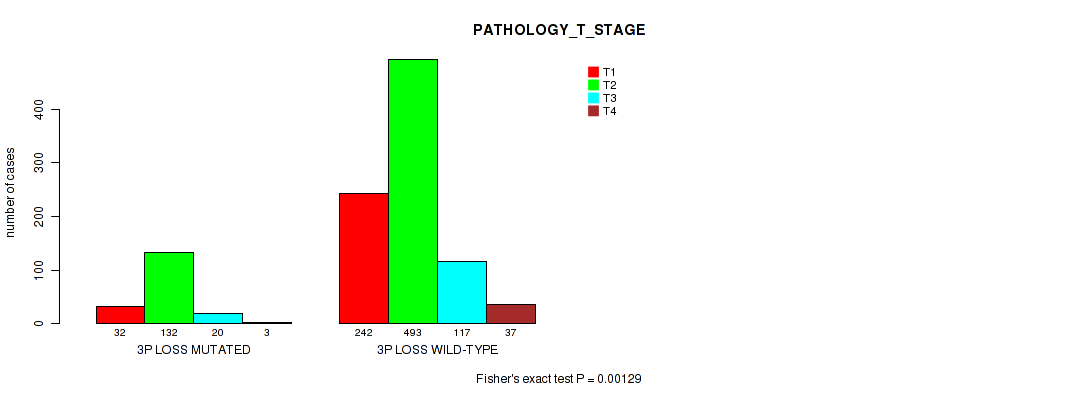 PATHOLOGY_T_STAGE

T1
T2
T3
T4

number of cases

0
100
200
300
400

32
132
20
3
3P LOSS MUTATED

242
493
117
37
3P LOSS WILD-TYPE

Fisher's exact test P = 0.00129